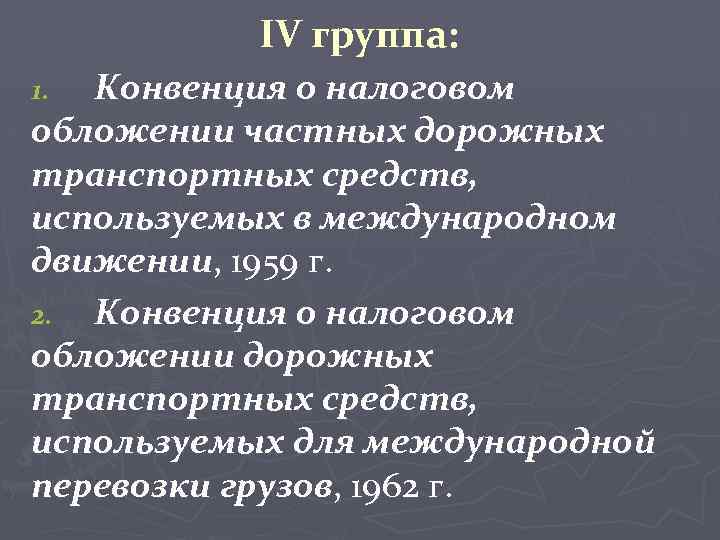 IV группа:

1. Конвенция о налоговом обложении частных дорожных транспортных средств, используемых в международном движении, 1959 г.

2. Конвенция о налоговом обложении дорожных транспортных средств, используемых для международной перевозки грузов, 1962 г.